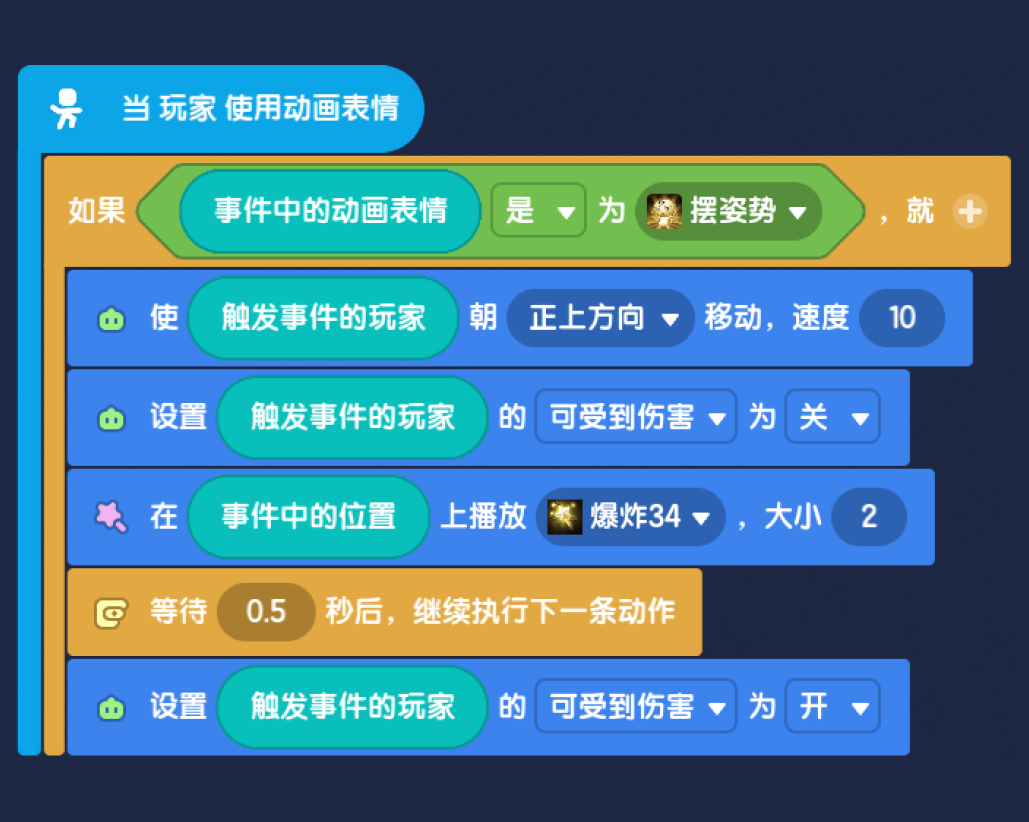 当 玩家 使用动画表情

如果 事件中的动画表情 是 为 摆姿势 ，就

使 触发事件的玩家 朝 正上方向 移动，速度 10

设置 触发事件的玩家 的 可受到伤害 为 关

在 事件中的位置 上播放 爆炸34 ，大小 2

等待 0.5 秒后，继续执行下一条动作

设置 触发事件的玩家 的 可受到伤害 为 开